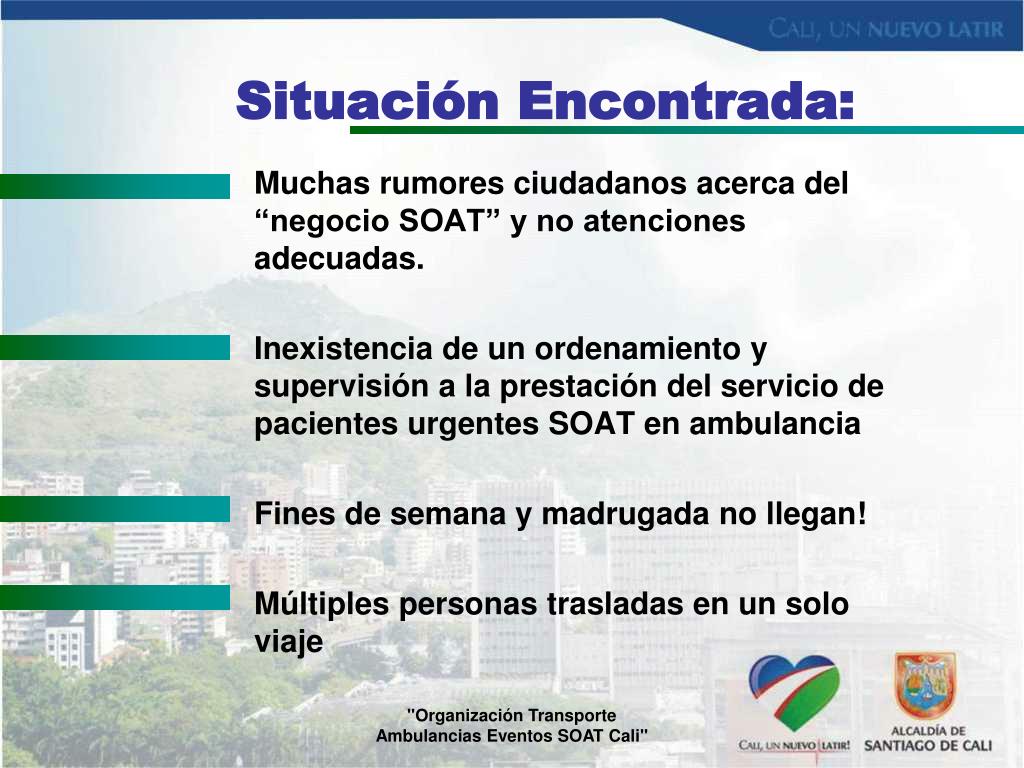 CALI, UN NUEVO LATIR

Situación Encontrada:

Muchas rumores ciudadanos acerca del “negocio SOAT” y no atenciones adecuadas.

Inexistencia de un ordenamiento y supervisión a la prestación del servicio de pacientes urgentes SOAT en ambulancia

Fines de semana y madrugada no llegan!

Múltiples personas trasladas en un solo viaje

"Organización Transporte Ambulancias Eventos SOAT Cali"

CALI, UN NUEVO LATIR!

ALCALDÍA DE SANTIAGO DE CALI